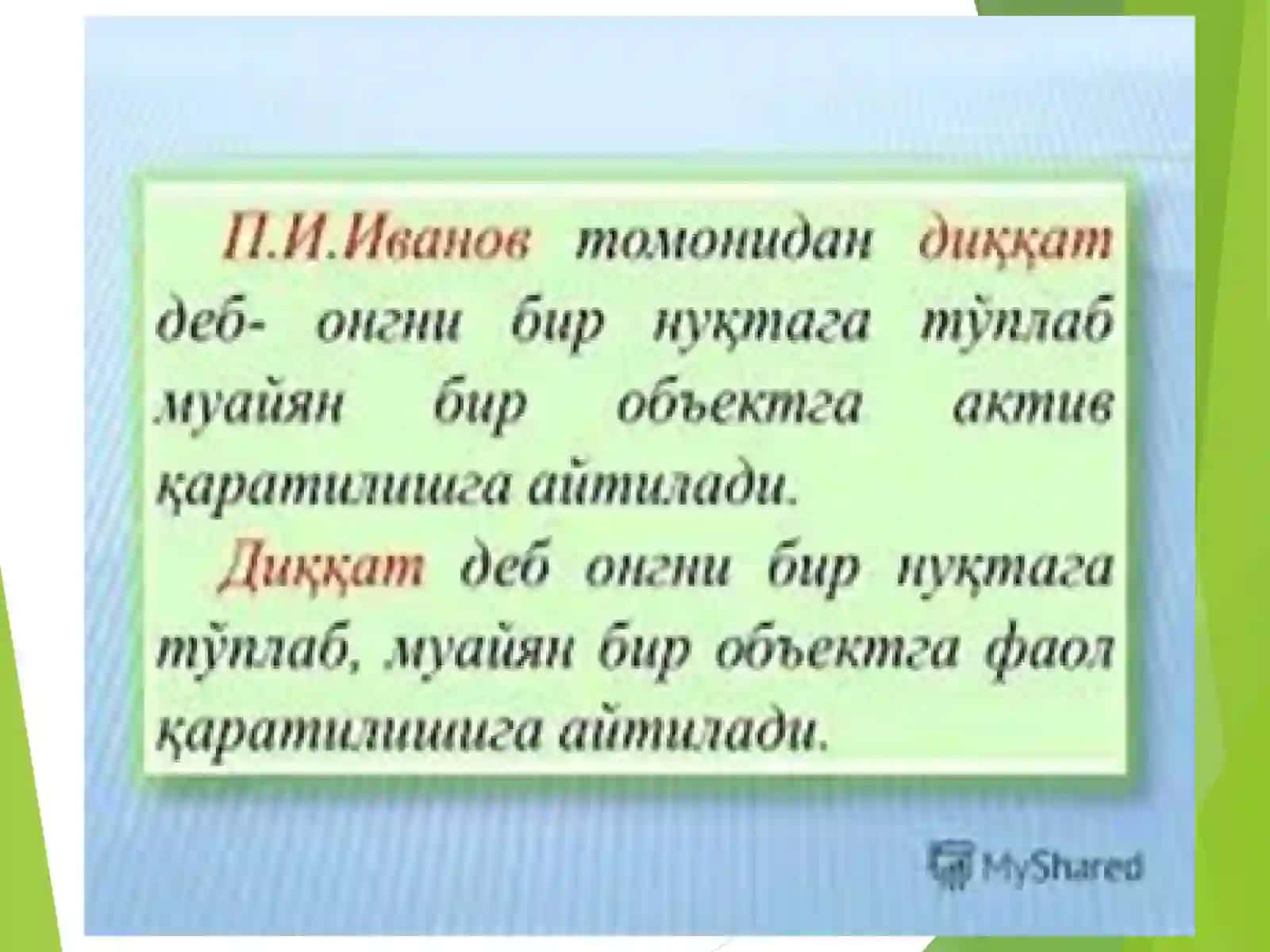 П.И.Иванов томонидан диққат деб- онгни бир нуқтага тўплаб муайян бир объектга актив қаратилишига айтилади.

Диққат деб онгни бир нуқтага тўплаб, муайян бир объектга фаол қаратилишига айтилади.

MyShared